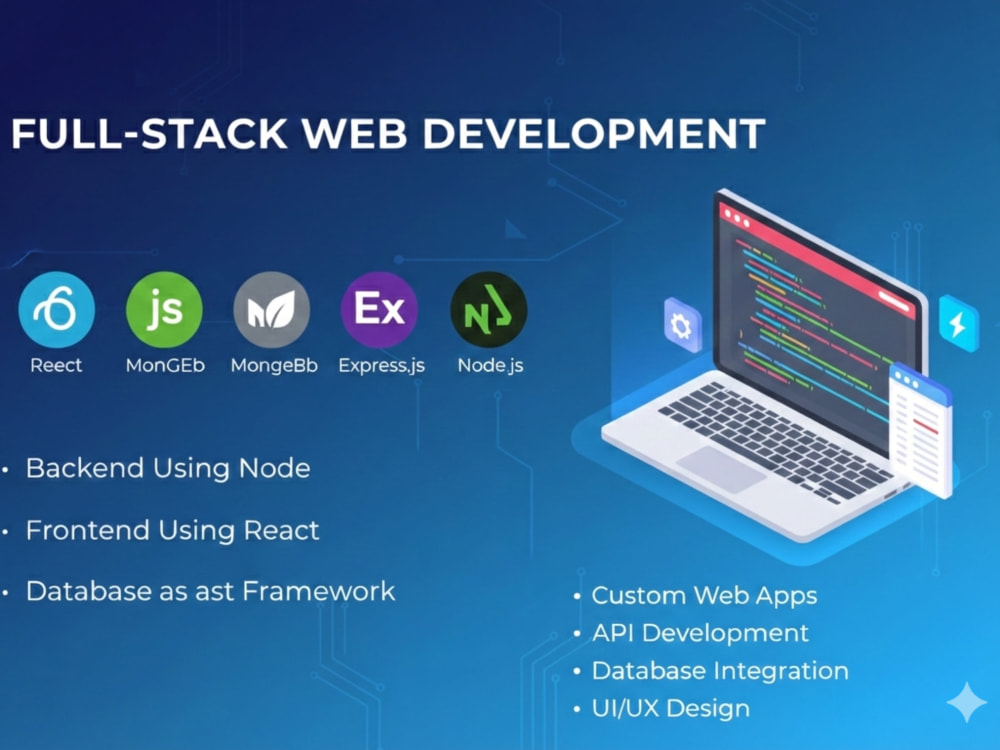 FULL-STACK WEB DEVELOPMENT

js
Ex

Reect
MonGEb
MongeBb
Express.js
Node.js

• Backend Using Node

• Frontend Using React

• Database as ast Framework

• Custom Web Apps
• API Development
• Database Integration
• UI/UX Design